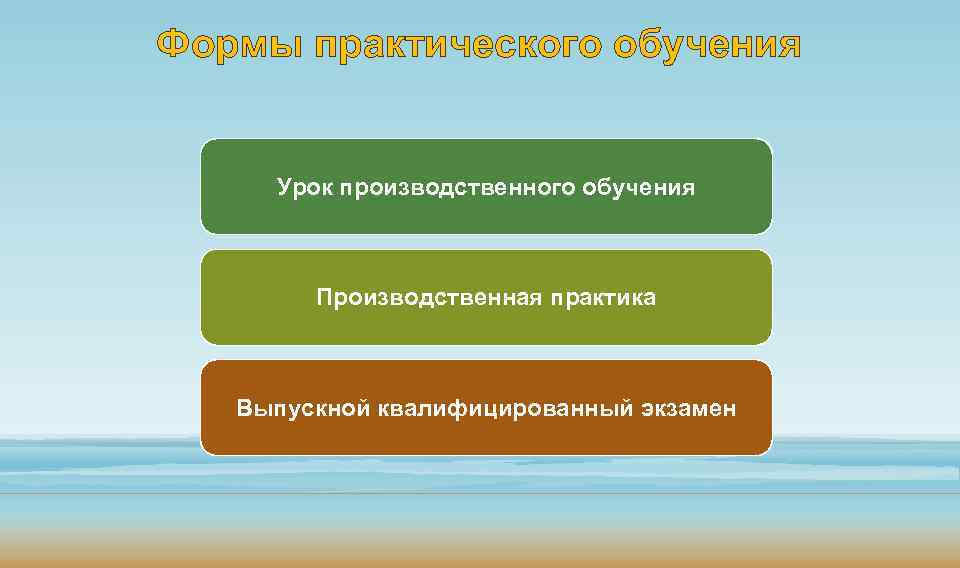 Формы практического обучения

Урок производственного обучения

Производственная практика

Выпускной квалифицированный экзамен